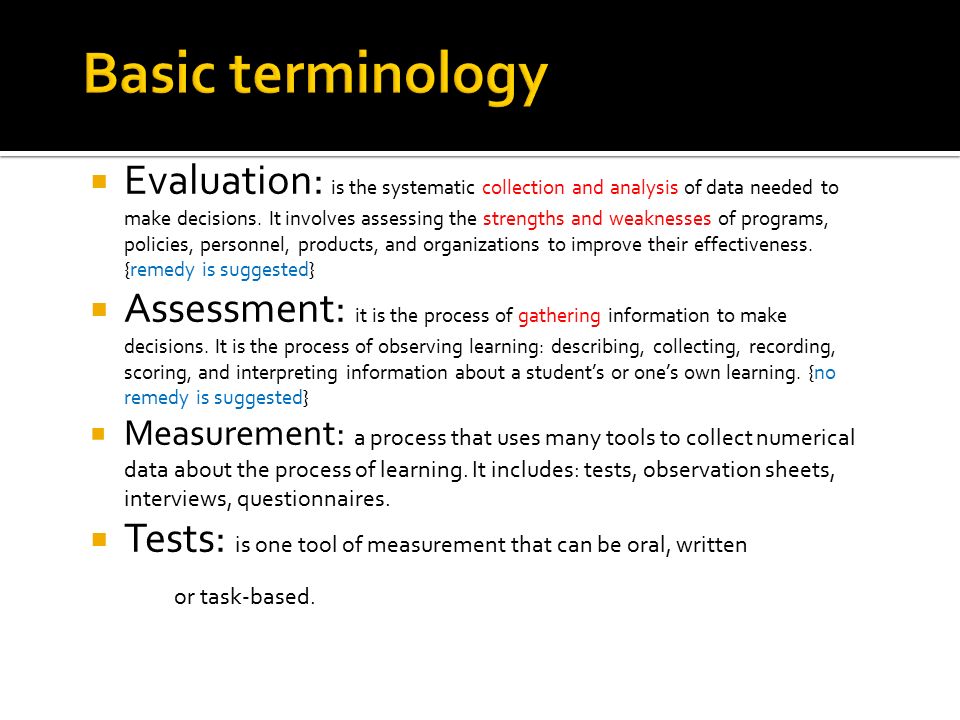 Basic terminology

Evaluation: is the systematic collection and analysis of data needed to make decisions. It involves assessing the strengths and weaknesses of programs, policies, personnel, products, and organizations to improve their effectiveness. {remedy is suggested}

Assessment: it is the process of gathering information to make decisions. It is the process of observing learning: describing, collecting, recording, scoring, and interpreting information about a student's or one's own learning. {no remedy is suggested}

Measurement: a process that uses many tools to collect numerical data about the process of learning. It includes: tests, observation sheets, interviews, questionnaires.

Tests: is one tool of measurement that can be oral, written

or task-based.